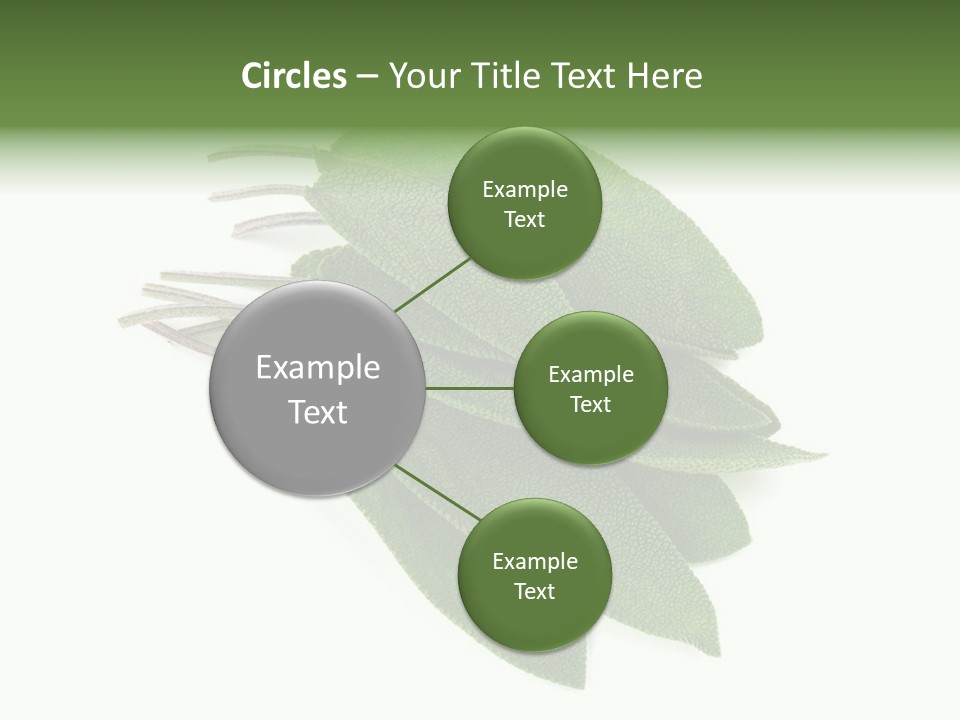 Circles – Your Title Text Here

Example Text

Example Text

Example Text

Example Text